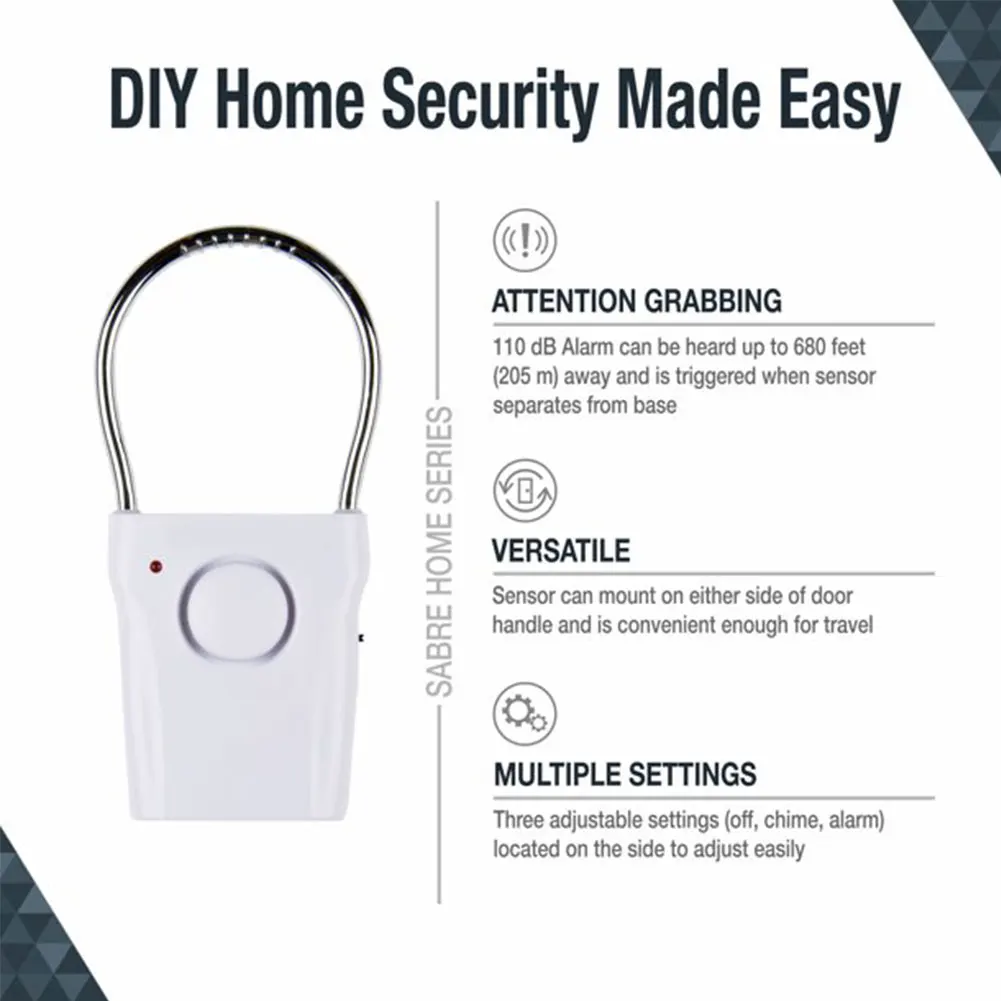 DIY Home Security Made Easy

SABRE HOME SERIES

ATTENTION GRABBING

110 dB Alarm can be heard up to 680 feet (205 m) away and is triggered when sensor separates from base

VERSATILE

Sensor can mount on either side of door handle and is convenient enough for travel

MULTIPLE SETTINGS

Three adjustable settings (off, chime, alarm) located on the side to adjust easily